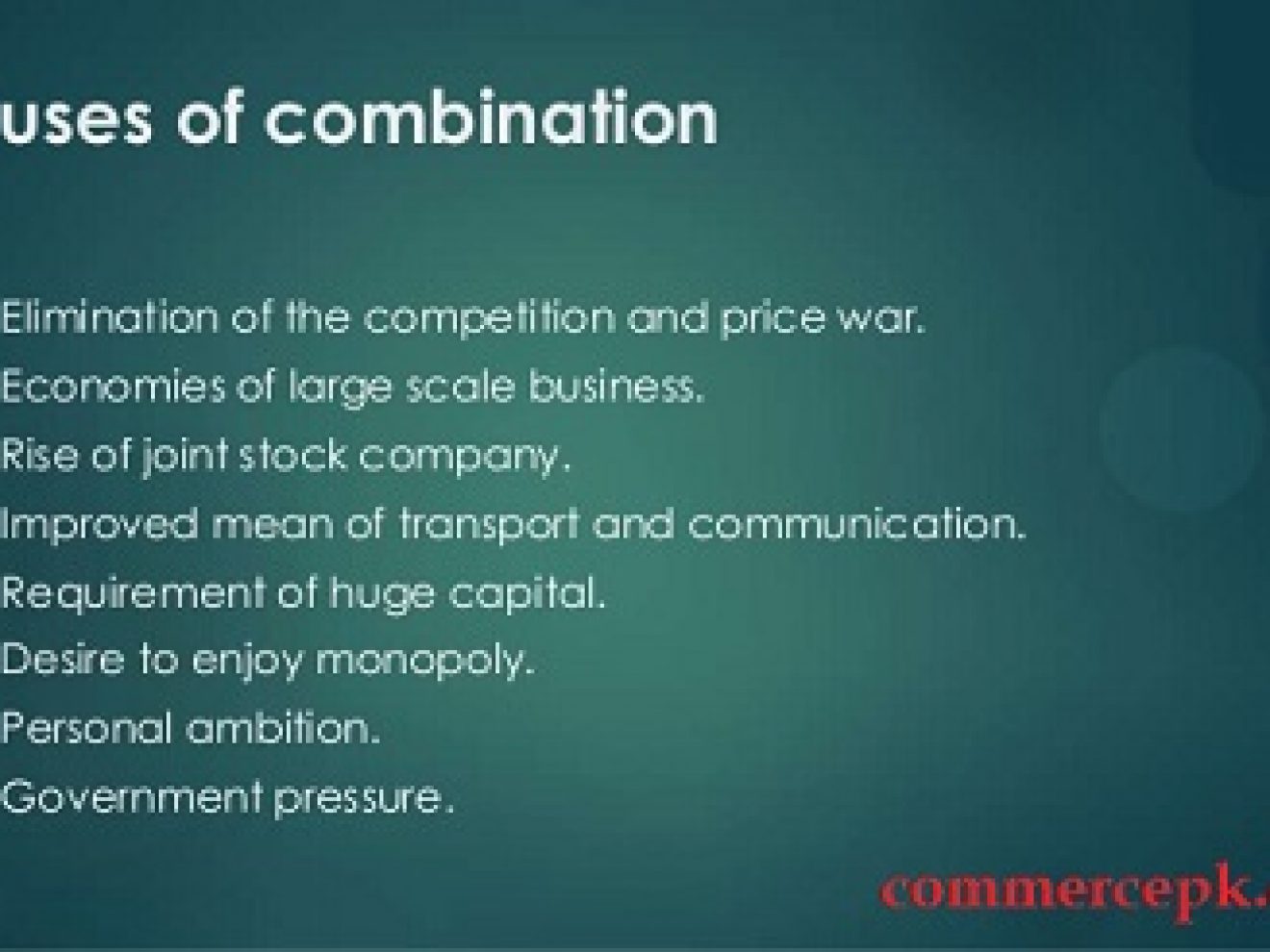 uses of combination

Elimination of the competition and price war.
Economies of large scale business.
Rise of joint stock company.
Improved mean of transport and communication.
Requirement of huge capital.
Desire to enjoy monopoly.
Personal ambition.
Government pressure.

commercepk.